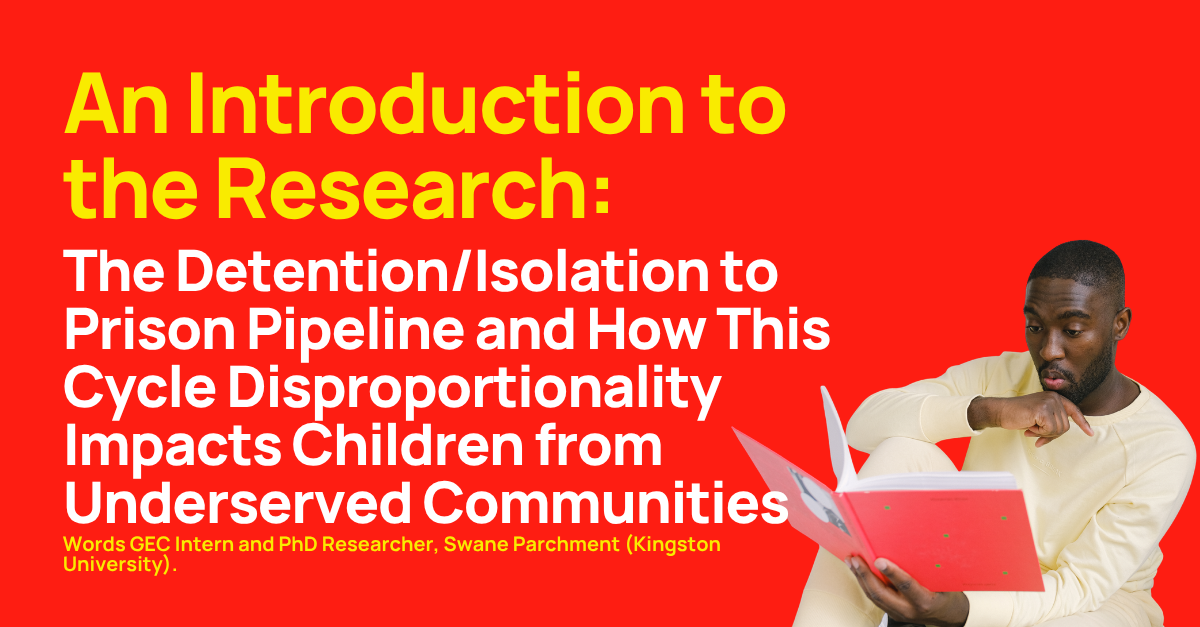 An Introduction to the Research:

The Detention/Isolation to Prison Pipeline and How This Cycle Disproportionality Impacts Children from Underserved Communities

Words GEC Intern and PhD Researcher, Swane Parchment (Kingston University).